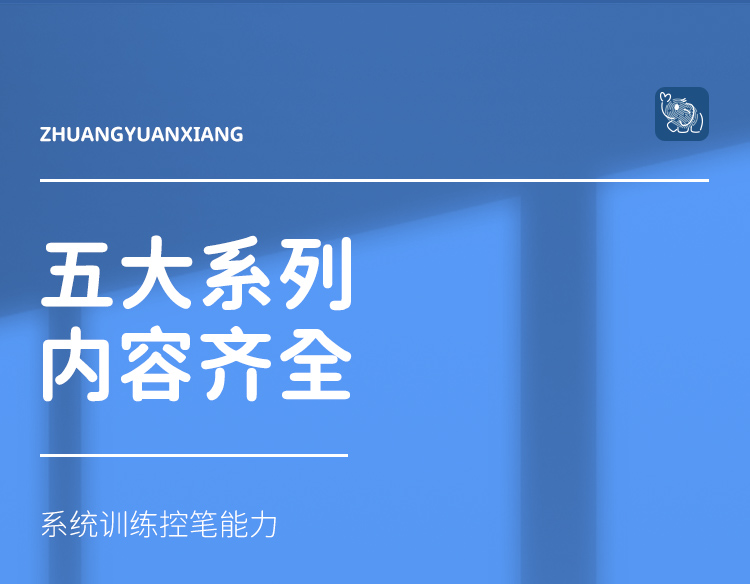 ZHUANGYUANXIANG

五大系列
内容齐全

系统训练控笔能力